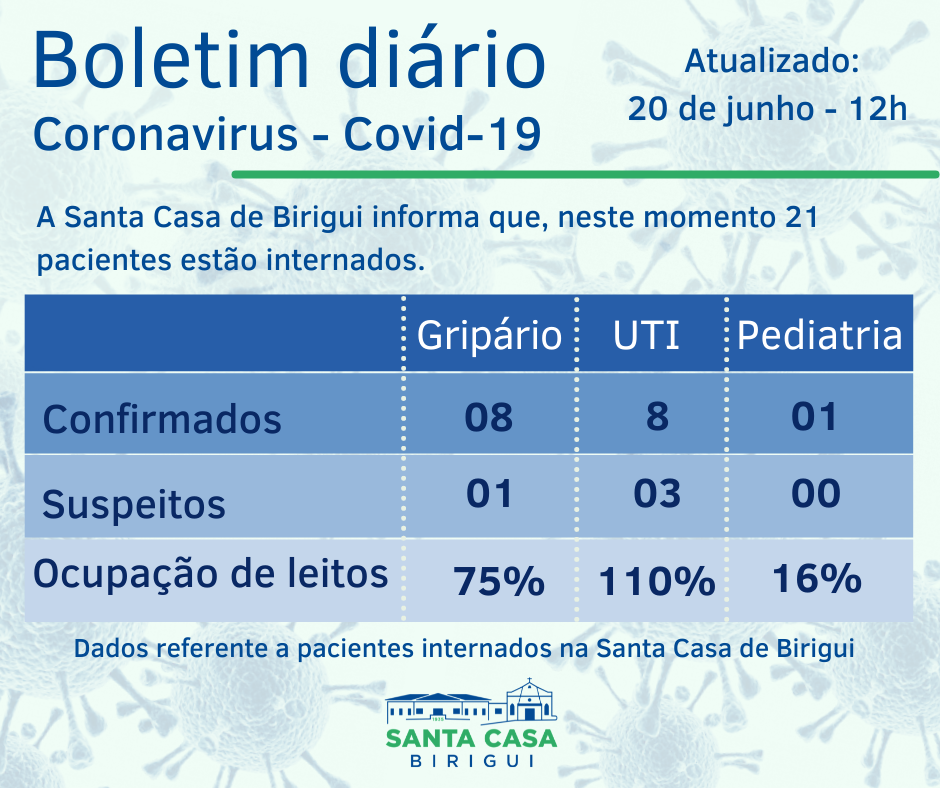 Boletim diário
Coronavirus - Covid-19

Atualizado:
20 de junho - 12h

A Santa Casa de Birigui informa que, neste momento 21 pacientes estão internados.

| | Gripário | UTI | Pediatria |
|---|---|---|---|
| Confirmados | 08 | 8 | 01 |
| Suspeitos | 01 | 03 | 00 |
| Ocupação de leitos | 75% | 110% | 16% |

Dados referente a pacientes internados na Santa Casa de Birigui

SANTA CASA
BIRIGUI